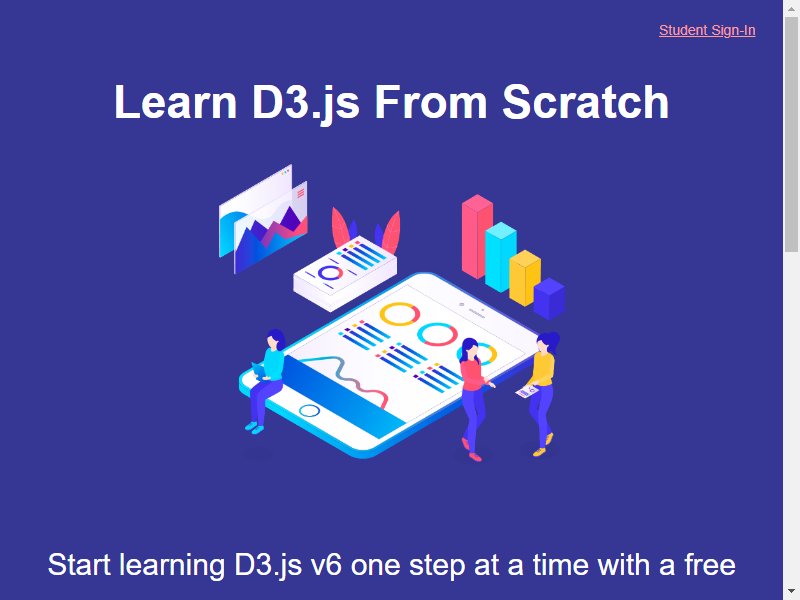 Student Sign-In

Learn D3.js From Scratch

Start learning D3.js v6 one step at a time with a free